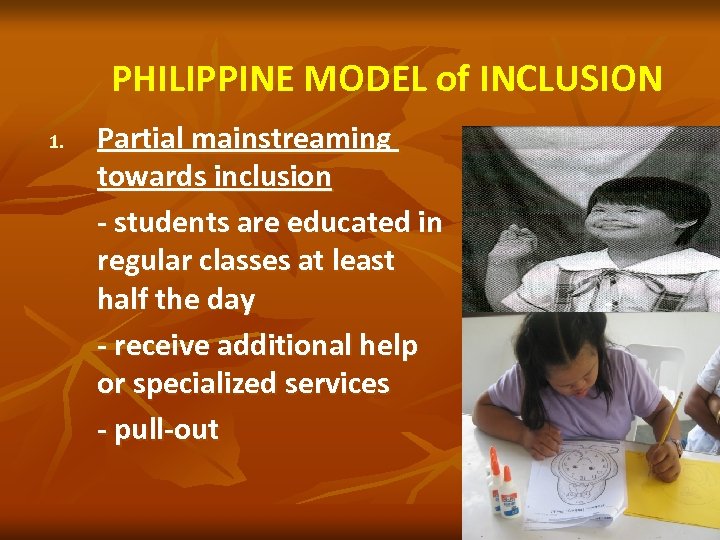 PHILIPPINE MODEL of INCLUSION

1. Partial mainstreaming towards inclusion

- students are educated in regular classes at least half the day

- receive additional help or specialized services

- pull-out